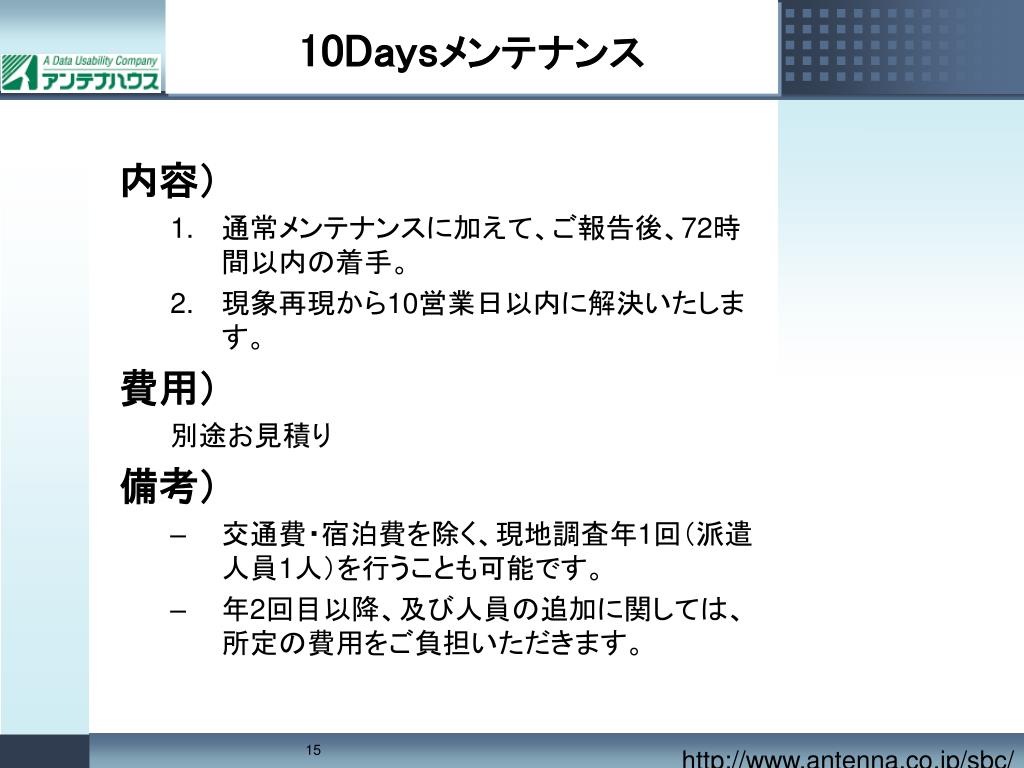 A Data Usability Company
アンテナハウス

10Daysメンテナンス

内容）

1. 通常メンテナンスに加えて、ご報告後、72時間以内の着手。
2. 現象再現から10営業日以内に解決いたします。

費用）

別途お見積り

備考）

– 交通費・宿泊費を除く、現地調査年1回（派遣人員1人）を行うことも可能です。
– 年2回目以降、及び人員の追加に関しては、所定の費用をご負担いただきます。

15

http://www.antenna.co.jp/sbc/